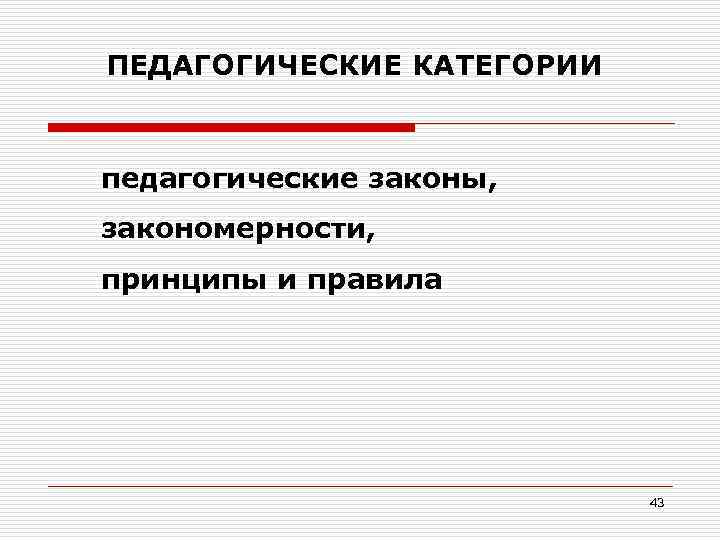 ПЕДАГОГИЧЕСКИЕ КАТЕГОРИИ

педагогические законы,
закономерности,
принципы и правила

43